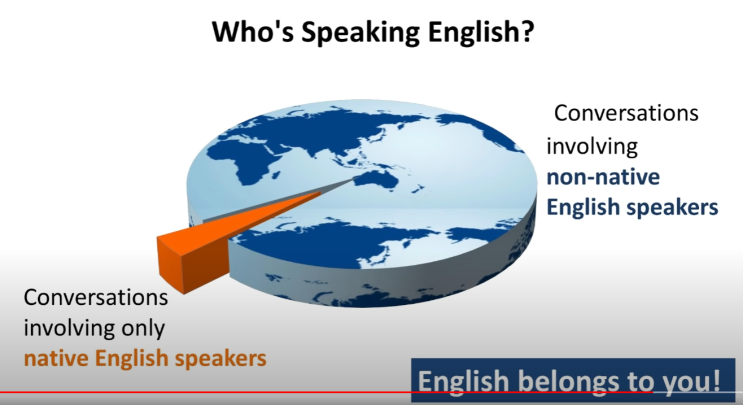 Who's Speaking English?

Conversations involving non-native English speakers

Conversations involving only native English speakers

English belongs to you!